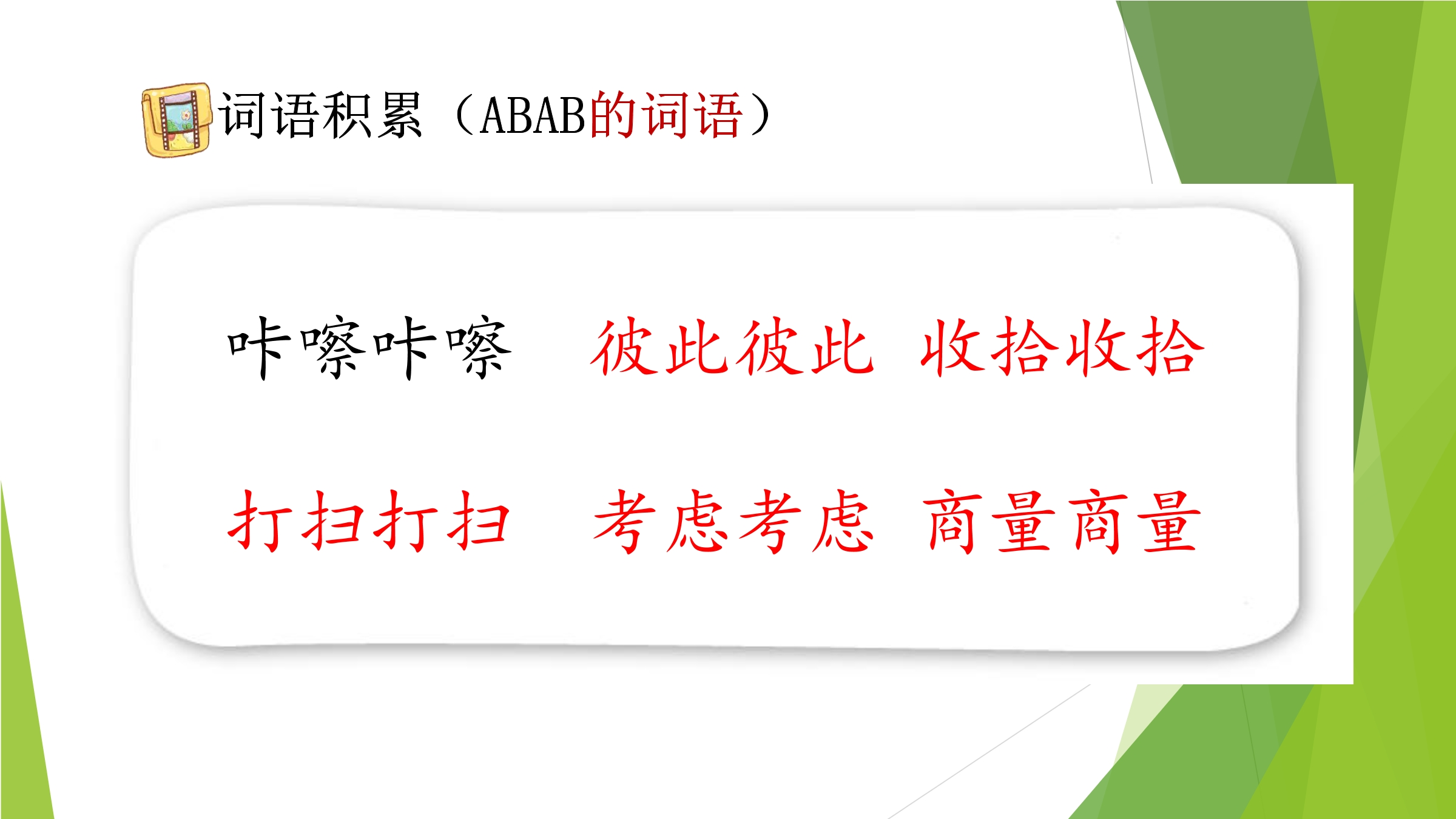 词语积累（ABAB的词语）

咔嚓咔嚓　彼此彼此　收拾收拾

打扫打扫　考虑考虑　商量商量